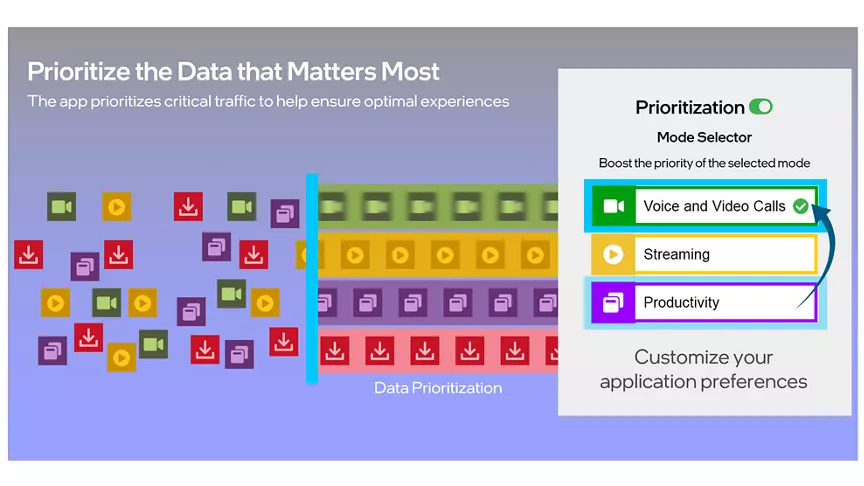 Prioritize the Data that Matters Most
The app prioritizes critical traffic to help ensure optimal experiences

Data Prioritization

Prioritization

Mode Selector

Boost the priority of the selected mode

Voice and Video Calls

Streaming

Productivity

Customize your application preferences